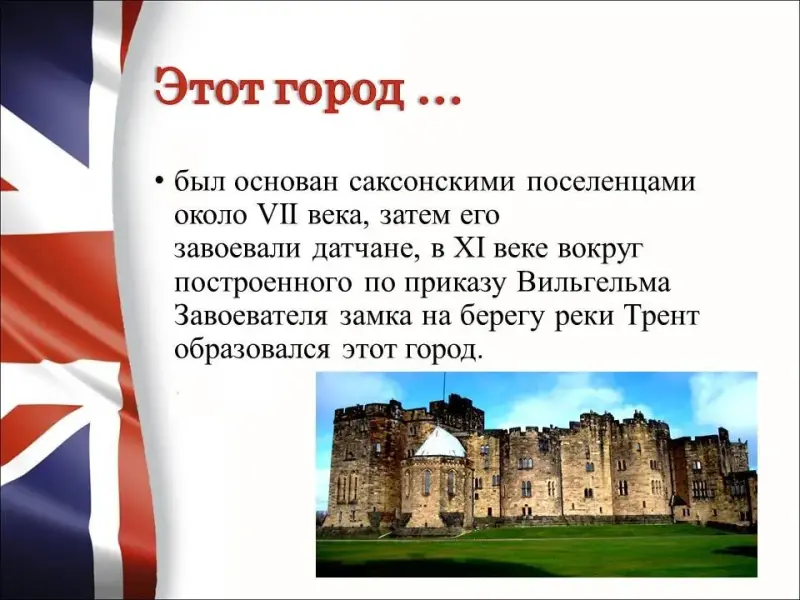 Этот город …

• был основан саксонскими поселенцами около VII века, затем его завоевали датчане, в XI веке вокруг построенного по приказу Вильгельма Завоевателя замка на берегу реки Трент образовался этот город.